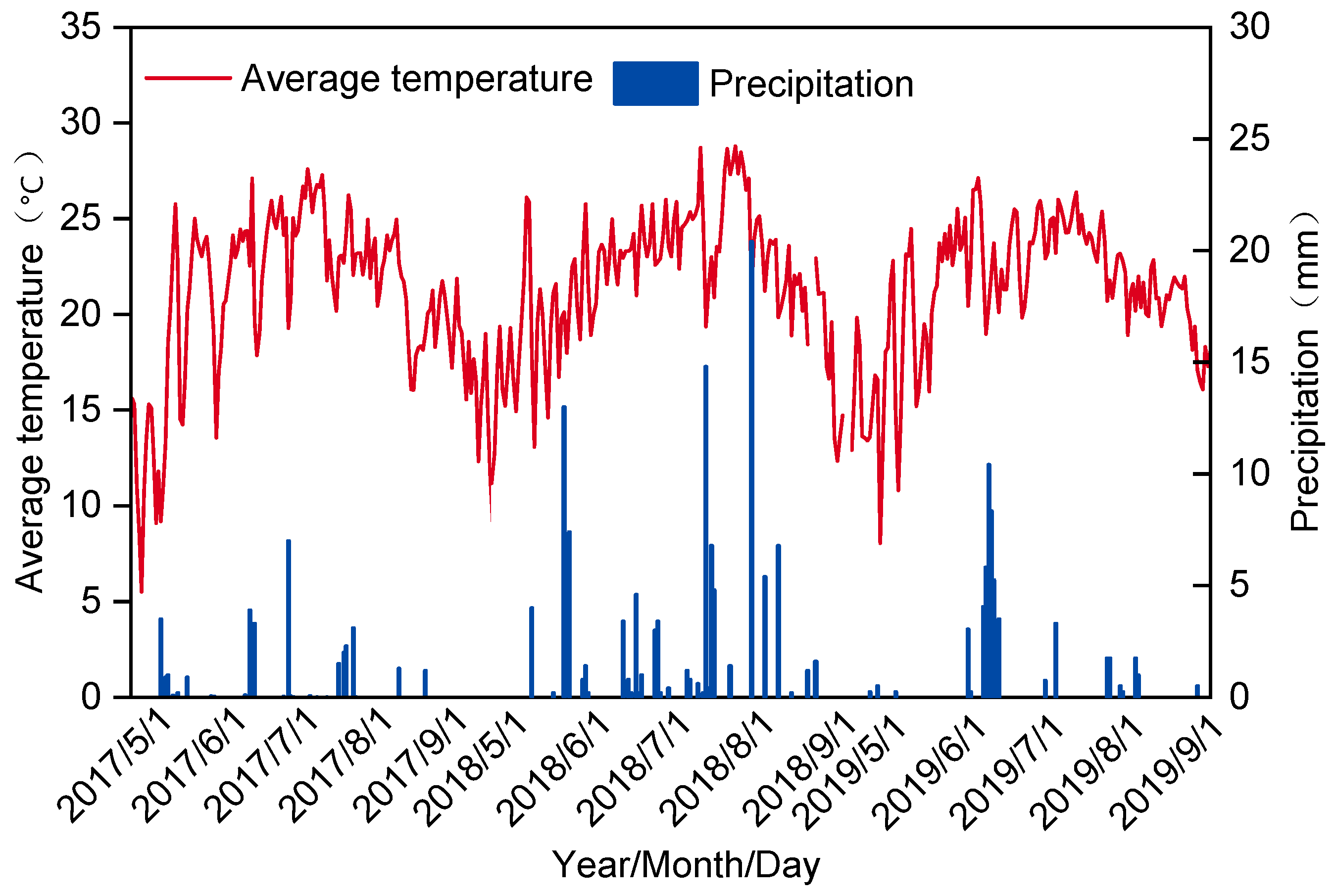 Average temperature
Precipitation

Average temperature（°C）
35
30
25
20
15
10
5
0

Precipitation（mm）
30
25
20
15
10
5
0

2017/5/1
2017/6/1
2017/7/1
2017/8/1
2017/9/1
2018/5/1
2018/6/1
2018/7/1
2018/8/1
2018/9/1
2019/5/1
2019/6/1
2019/7/1
2019/8/1
2019/9/1

Year/Month/Day